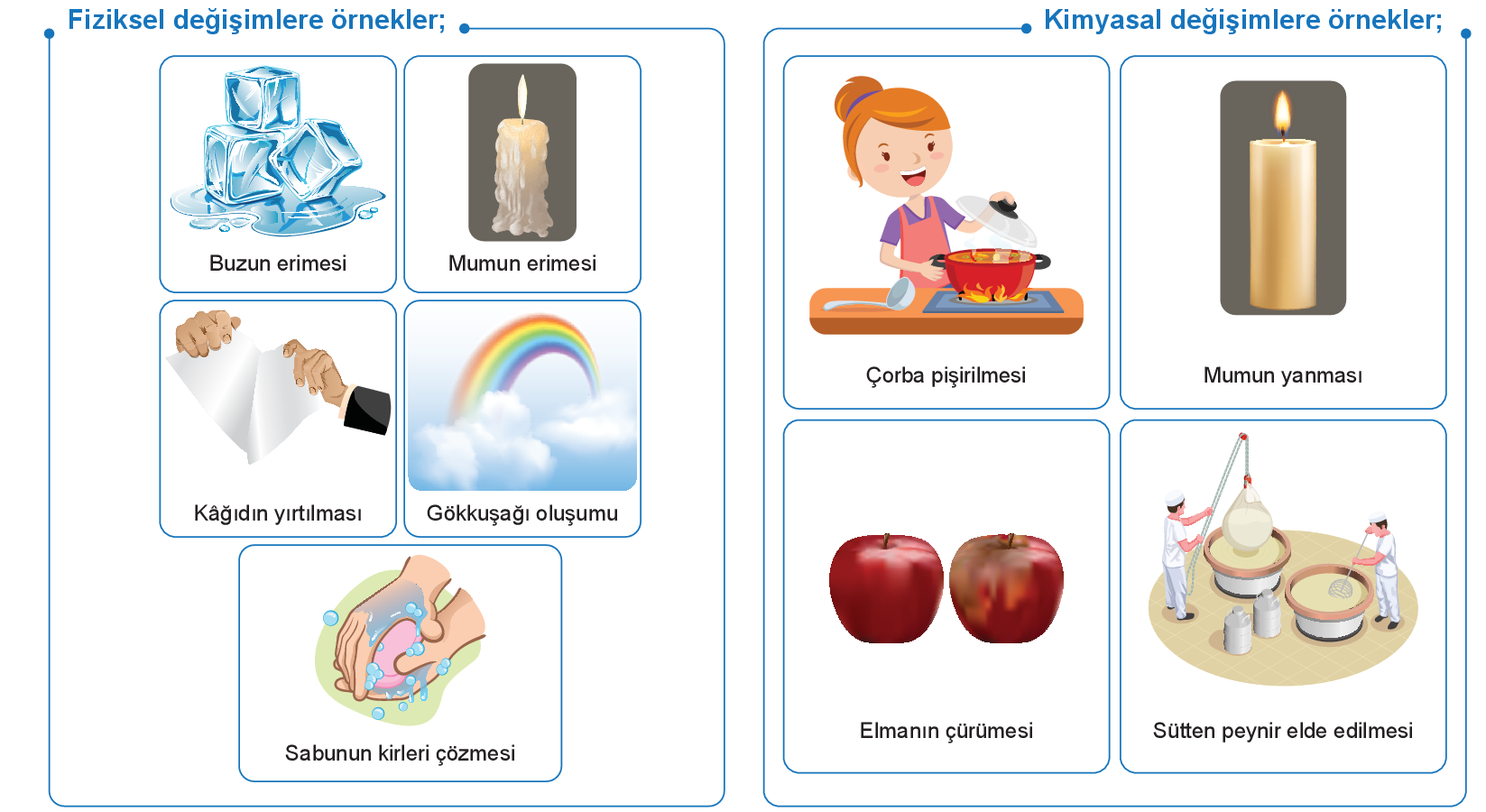 Fiziksel değişimlere örnekler;

Buzun erimesi

Mumun erimesi

Kâğıdın yırtılması

Gökkuşağı oluşumu

Sabunun kirleri çözmesi

Kimyasal değişimlere örnekler;

Çorba pişirilmesi

Mumun yanması

Elmanın çürümesi

Sütten peynir elde edilmesi